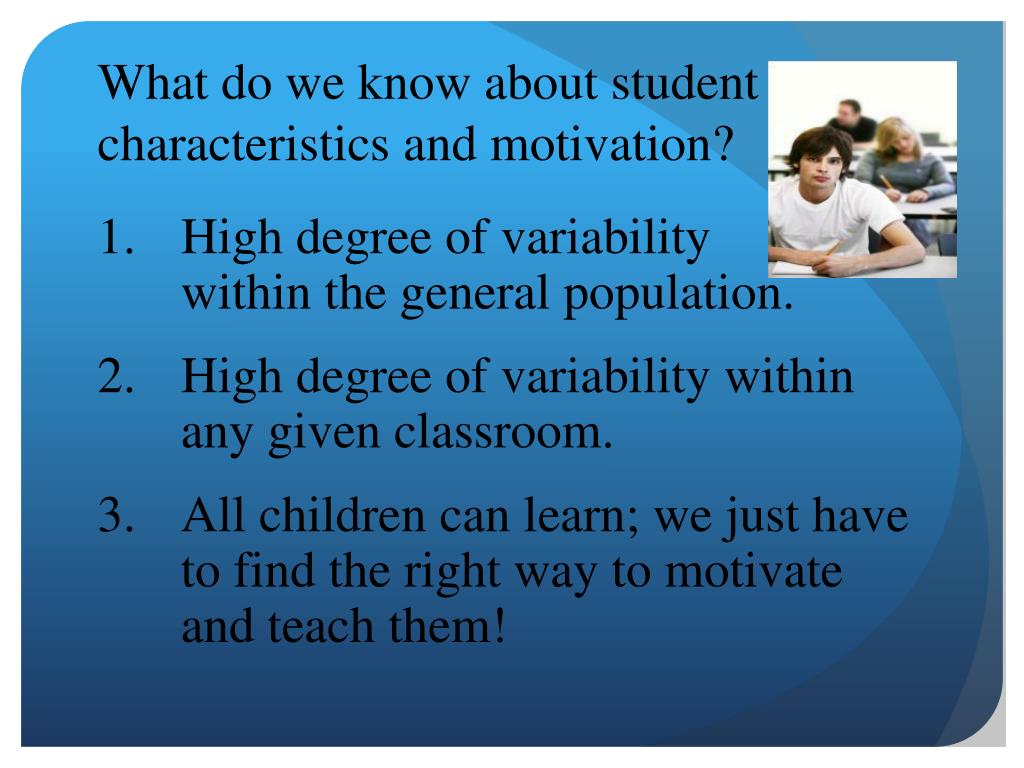 What do we know about student characteristics and motivation?

1. High degree of variability within the general population.

2. High degree of variability within any given classroom.

3. All children can learn; we just have to find the right way to motivate and teach them!